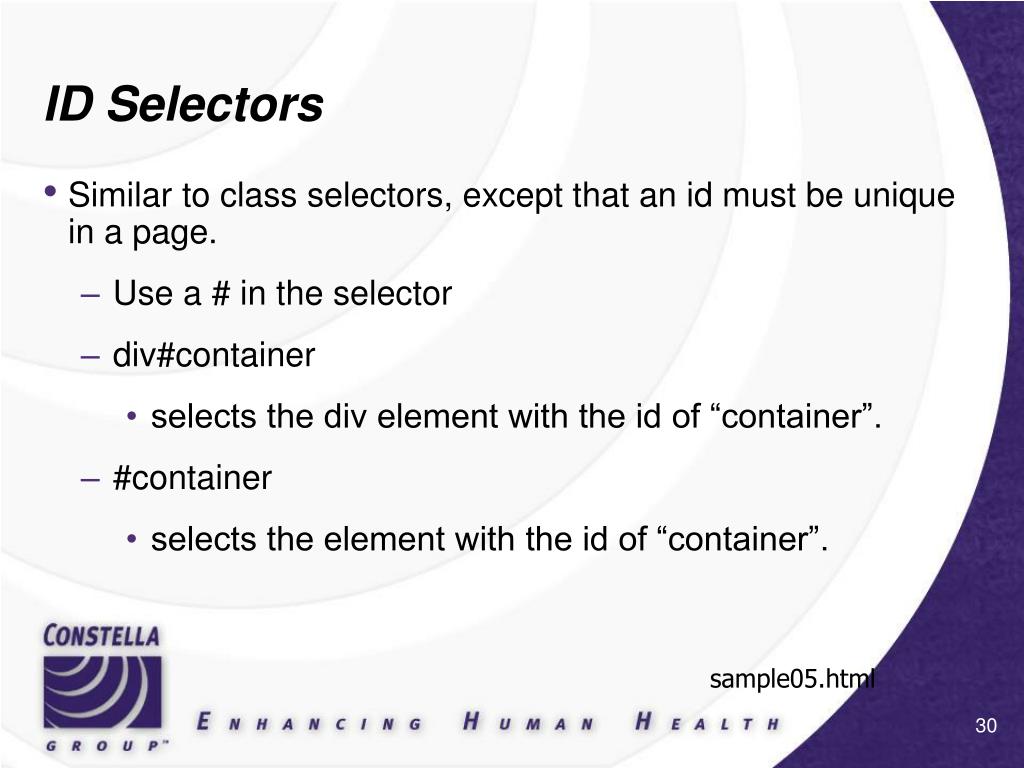 ID Selectors

• Similar to class selectors, except that an id must be unique in a page.

– Use a # in the selector

– div#container

• selects the div element with the id of “container”.

– #container

• selects the element with the id of “container”.

CONSTELLA GROUP™

sample05.html

ENHANCING HUMAN HEALTH

30